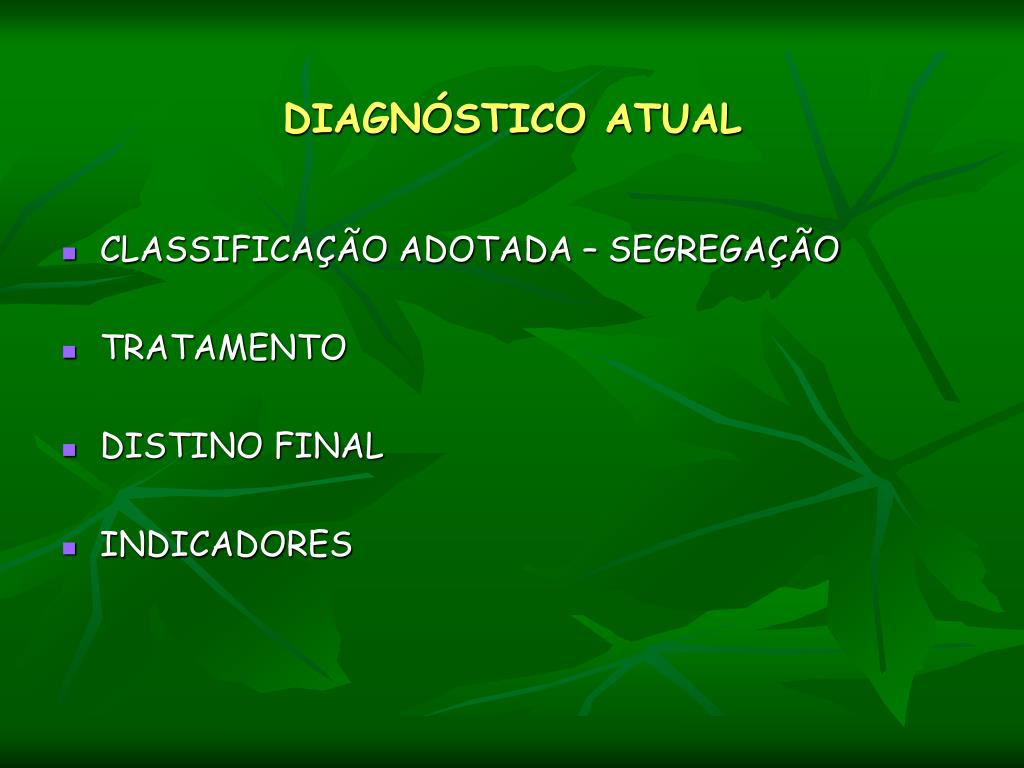 DIAGNÓSTICO ATUAL

- CLASSIFICAÇÃO ADOTADA – SEGREGAÇÃO
- TRATAMENTO
- DISTINO FINAL
- INDICADORES